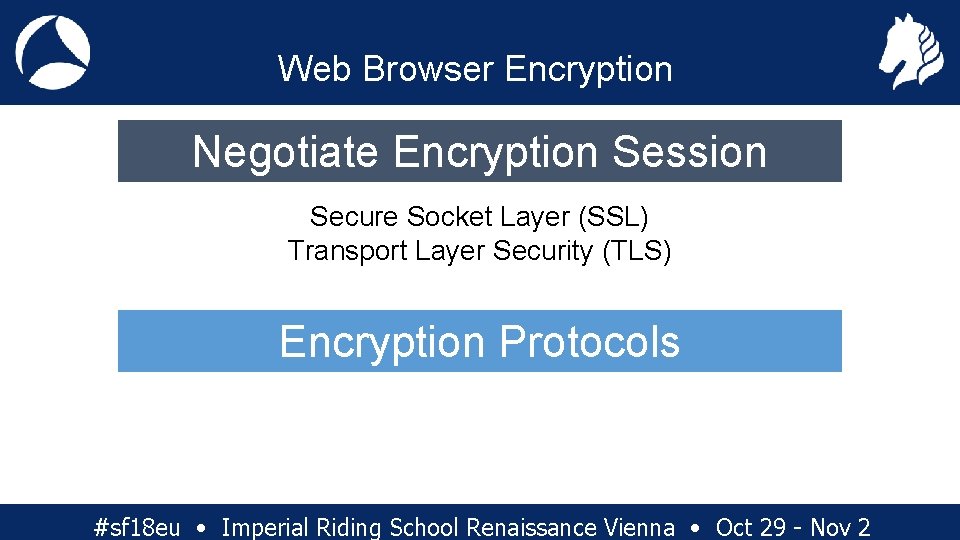 Web Browser Encryption

Negotiate Encryption Session

Secure Socket Layer (SSL)
Transport Layer Security (TLS)

Encryption Protocols

#sf18eu • Imperial Riding School Renaissance Vienna • Oct 29 - Nov 2